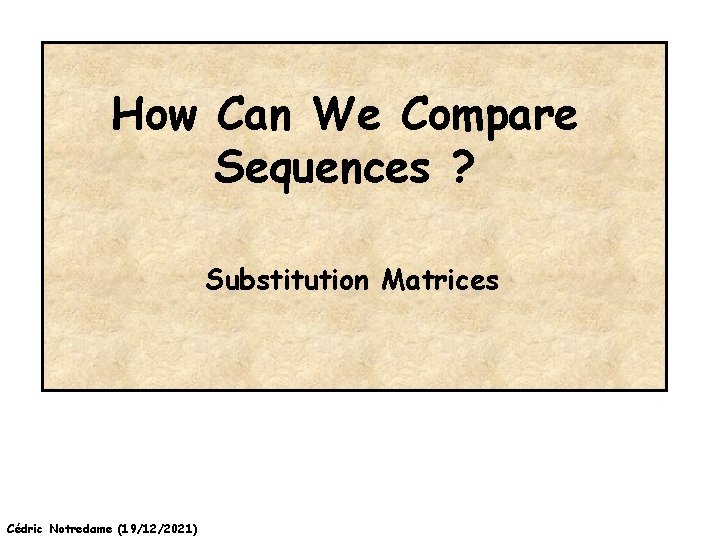 How Can We Compare Sequences ?

Substitution Matrices

Cédric Notredame (19/12/2021)